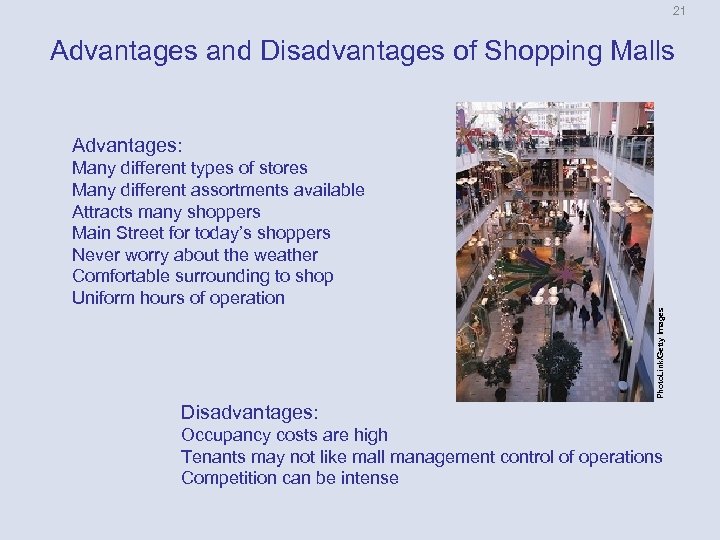 21

Advantages and Disadvantages of Shopping Malls

Advantages:
Many different types of stores
Many different assortments available
Attracts many shoppers
Main Street for today's shoppers
Never worry about the weather
Comfortable surrounding to shop
Uniform hours of operation

PhotoLink/Getty Images

Disadvantages:
Occupancy costs are high
Tenants may not like mall management control of operations
Competition can be intense